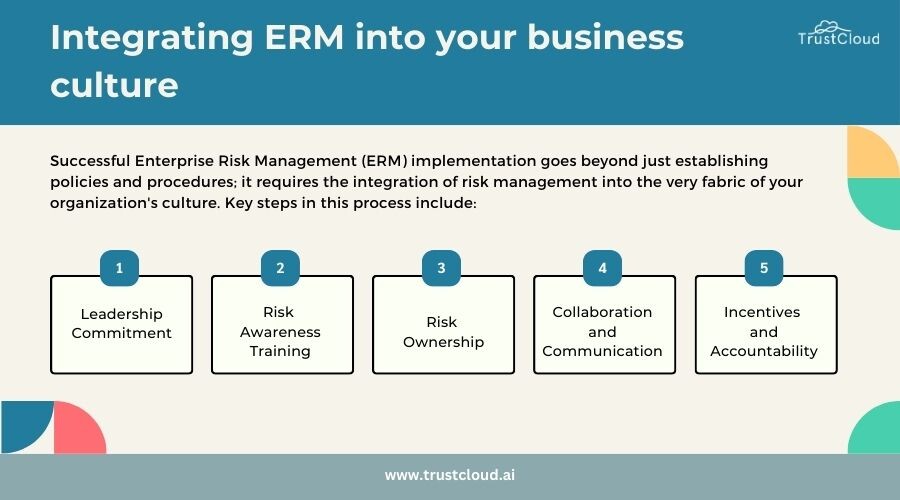 Integrating ERM into your business culture

TrustCloud

Successful Enterprise Risk Management (ERM) implementation goes beyond just establishing policies and procedures; it requires the integration of risk management into the very fabric of your organization's culture. Key steps in this process include:

1
Leadership Commitment

2
Risk Awareness Training

3
Risk Ownership

4
Collaboration and Communication

5
Incentives and Accountability

www.trustcloud.ai